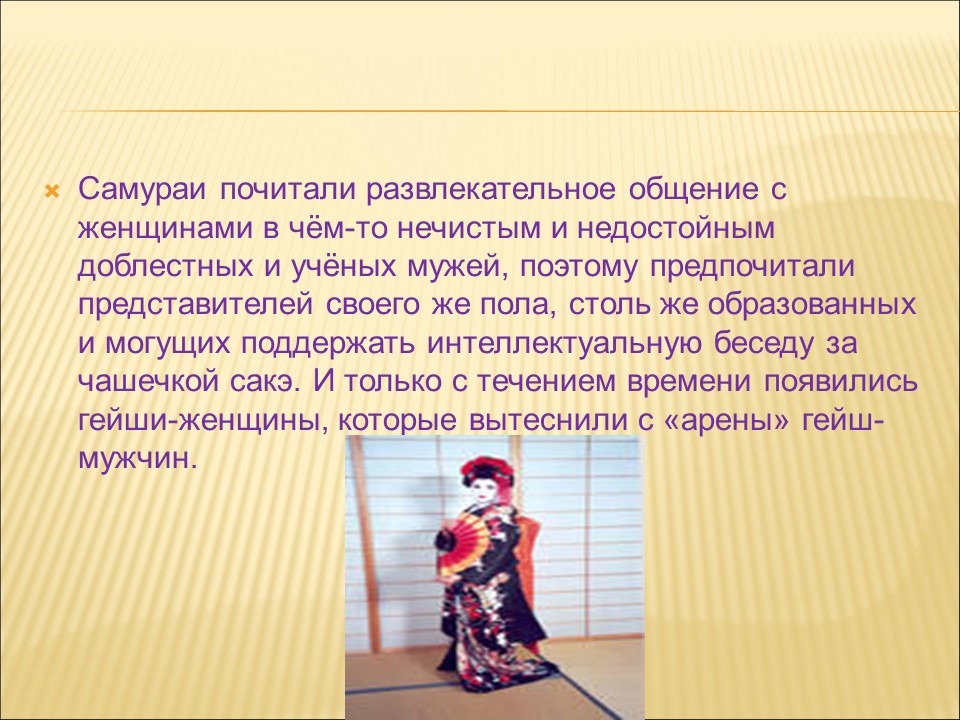 Самураи почитали развлекательное общение с женщинами в чём-то нечистым и недостойным доблестных и учёных мужей, поэтому предпочитали представителей своего же пола, столь же образованных и могущих поддержать интеллектуальную беседу за чашечкой сакэ. И только с течением времени появились гейши-женщины, которые вытеснили с «арены» гейш-мужчин.